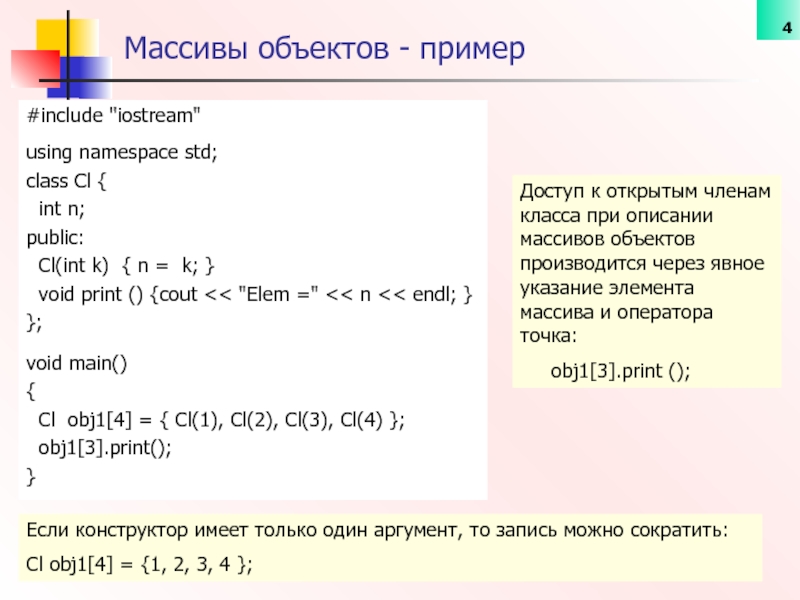 4

Массивы объектов - пример

#include "iostream"

using namespace std;
class Cl {
int n;
public:
Cl(int k) { n = k; }
void print () {cout << "Elem =" << n << endl; }
};

void main()
{
Cl obj1[4] = { Cl(1), Cl(2), Cl(3), Cl(4) };
obj1[3].print();
}

Доступ к открытым членам класса при описании массивов объектов производится через явное указание элемента массива и оператора точка:

obj1[3].print ();

Если конструктор имеет только один аргумент, то запись можно сократить:

Cl obj1[4] = {1, 2, 3, 4 };